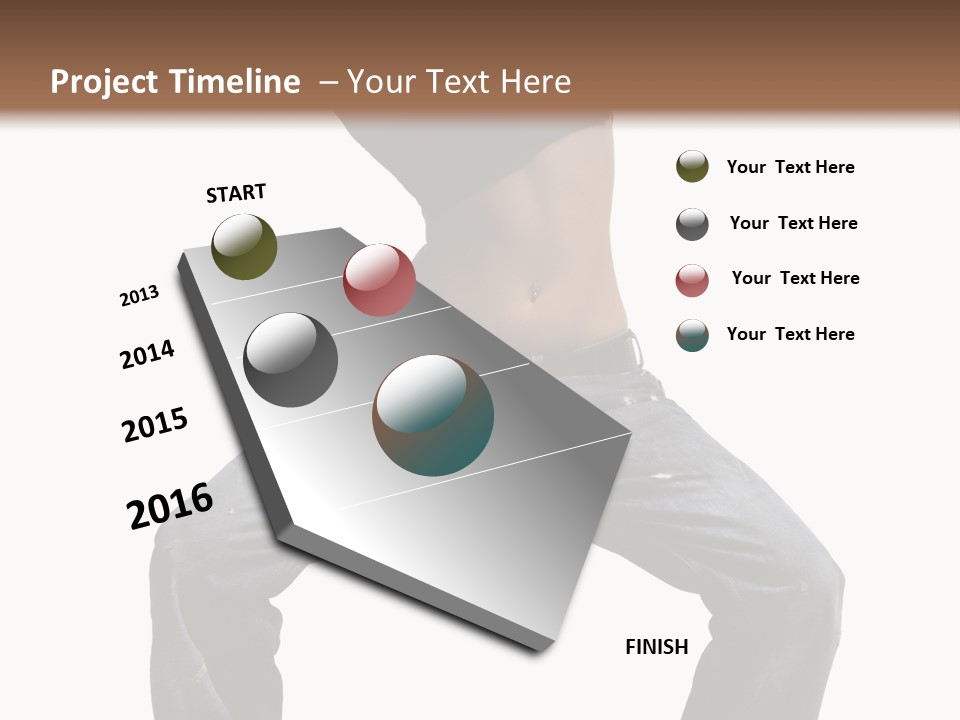 Project Timeline – Your Text Here

START

2013

2014

2015

2016

FINISH

Your Text Here

Your Text Here

Your Text Here

Your Text Here